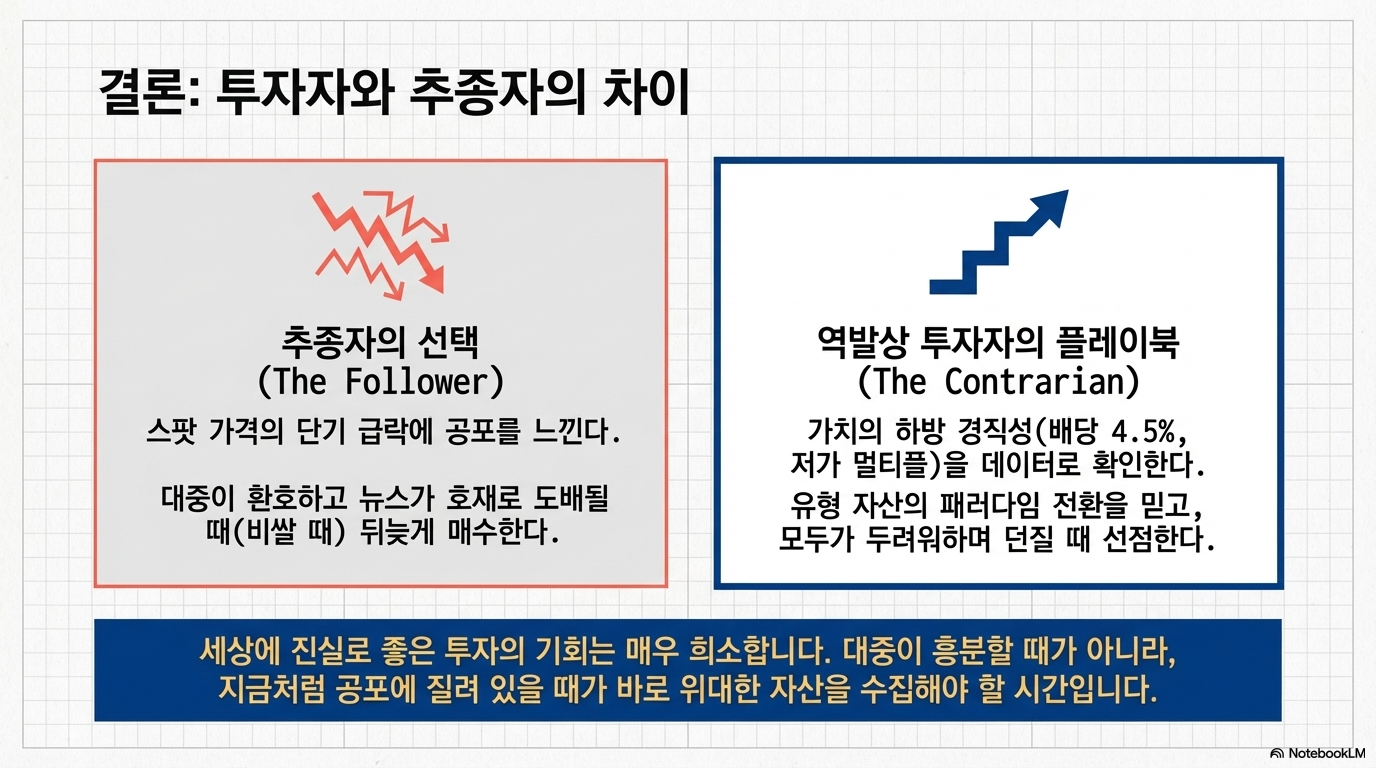 결론: 투자자와 추종자의 차이

추종자의 선택
(The Follower)

스팟 가격의 단기 급락에 공포를 느낀다.

대중이 환호하고 뉴스가 호재로 도배될 때(비쌀 때) 뒤늦게 매수한다.

역발상 투자자의 플레이북
(The Contrarian)

가치의 하방 경직성(배당 4.5%, 저가 멀티플)을 데이터로 확인한다.

유형 자산의 패러다임 전환을 믿고, 모두가 두려워하며 던질 때 선점한다.

세상에 진실로 좋은 투자의 기회는 매우 희소합니다. 대중이 흥분할 때가 아니라, 지금처럼 공포에 질려 있을 때가 바로 위대한 자산을 수집해야 할 시간입니다.

NotebookLM